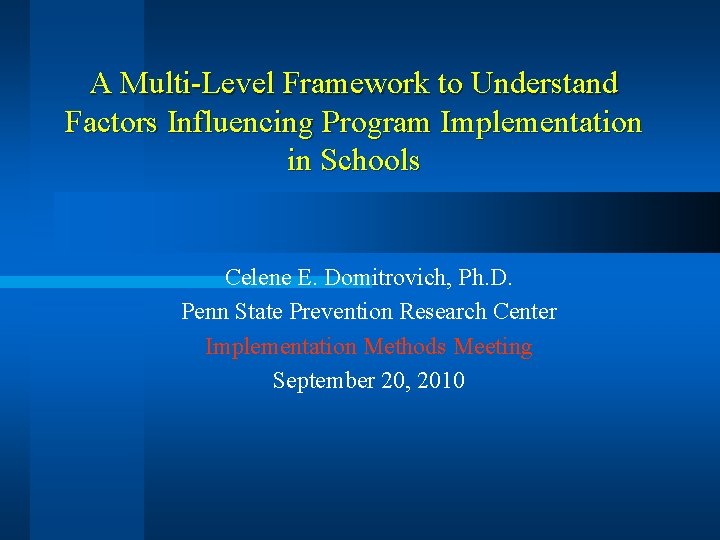 A Multi-Level Framework to Understand Factors Influencing Program Implementation in Schools

Celene E. Domitrovich, Ph.D.
Penn State Prevention Research Center
Implementation Methods Meeting
September 20, 2010